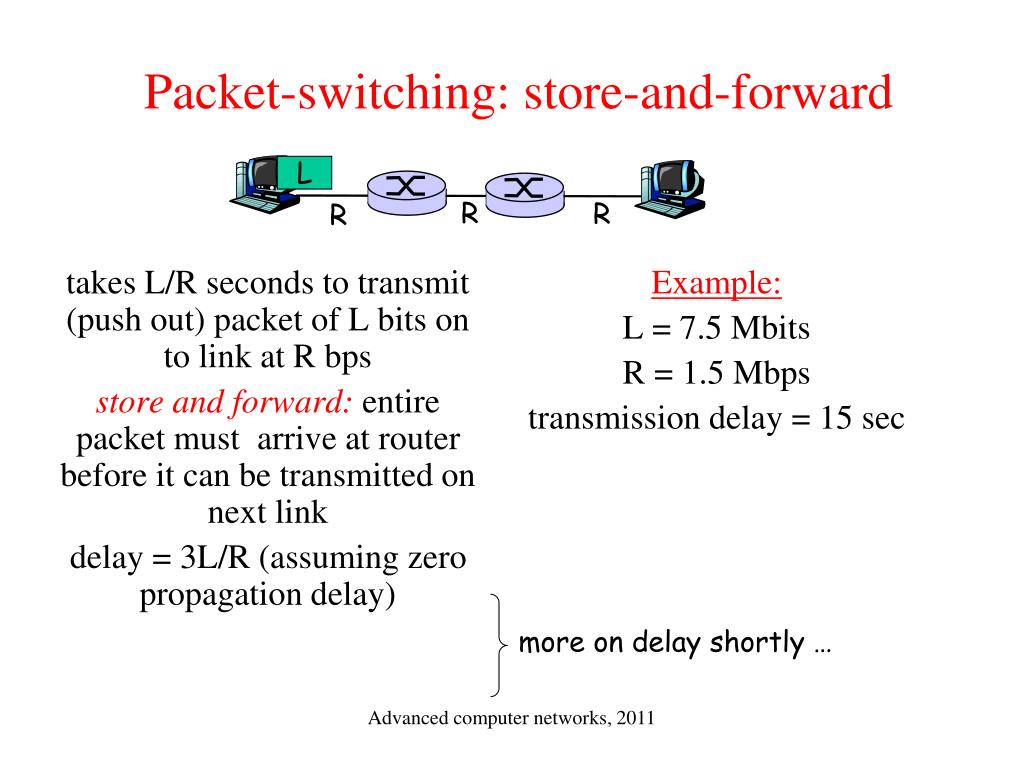 Packet-switching: store-and-forward

L

R R R

takes L/R seconds to transmit (push out) packet of L bits on to link at R bps

store and forward: entire packet must arrive at router before it can be transmitted on next link

delay = 3L/R (assuming zero propagation delay)

Example:
L = 7.5 Mbits
R = 1.5 Mbps
transmission delay = 15 sec

more on delay shortly …

Advanced computer networks, 2011